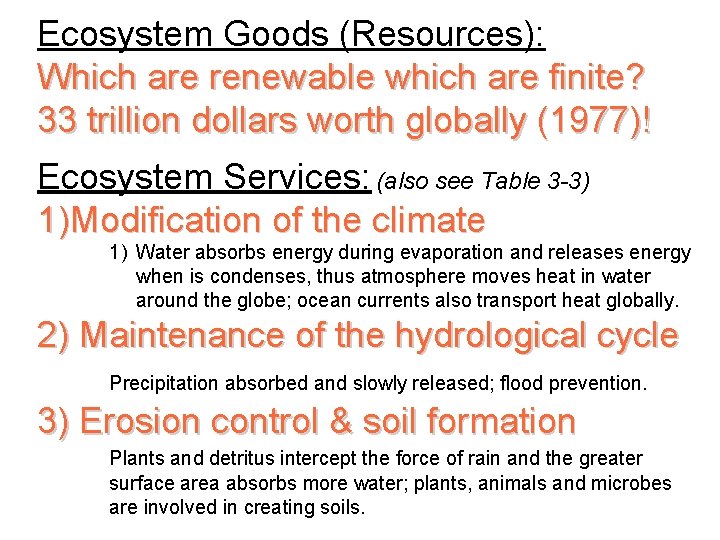 Ecosystem Goods (Resources):

Which are renewable which are finite?
33 trillion dollars worth globally (1977)!

Ecosystem Services: (also see Table 3-3)

1)Modification of the climate

1) Water absorbs energy during evaporation and releases energy when is condenses, thus atmosphere moves heat in water around the globe; ocean currents also transport heat globally.

2) Maintenance of the hydrological cycle

Precipitation absorbed and slowly released; flood prevention.

3) Erosion control & soil formation

Plants and detritus intercept the force of rain and the greater surface area absorbs more water; plants, animals and microbes are involved in creating soils.